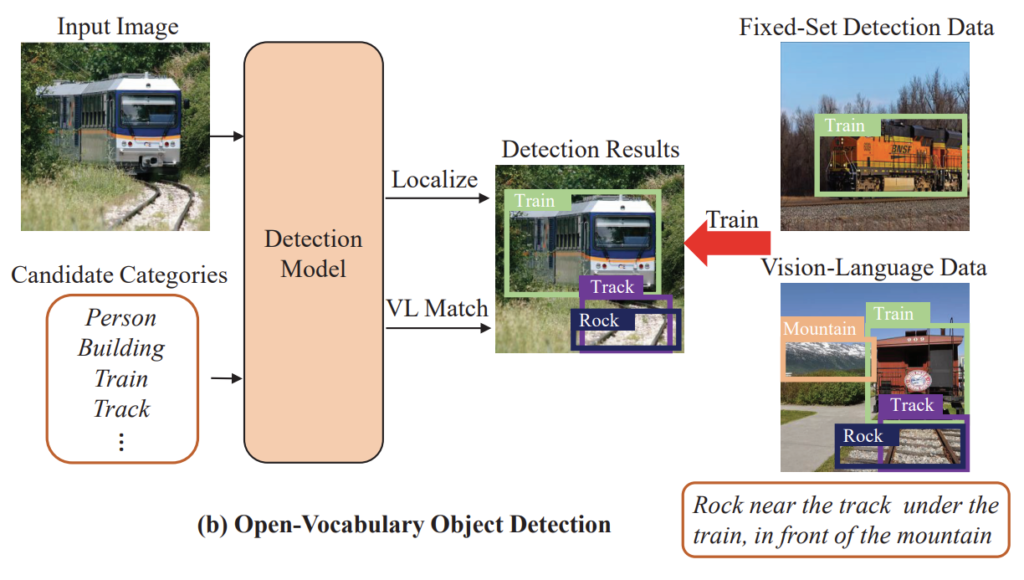 Input Image

Candidate Categories

Person
Building
Train
Track
⋮

Detection Model

Localize

VL Match

Detection Results

Train

Track

Rock

Train

Fixed-Set Detection Data

Train

BNSF

Vision-Language Data

Mountain

Train

Track

Rock

Rock near the track under the train, in front of the mountain

(b) Open-Vocabulary Object Detection